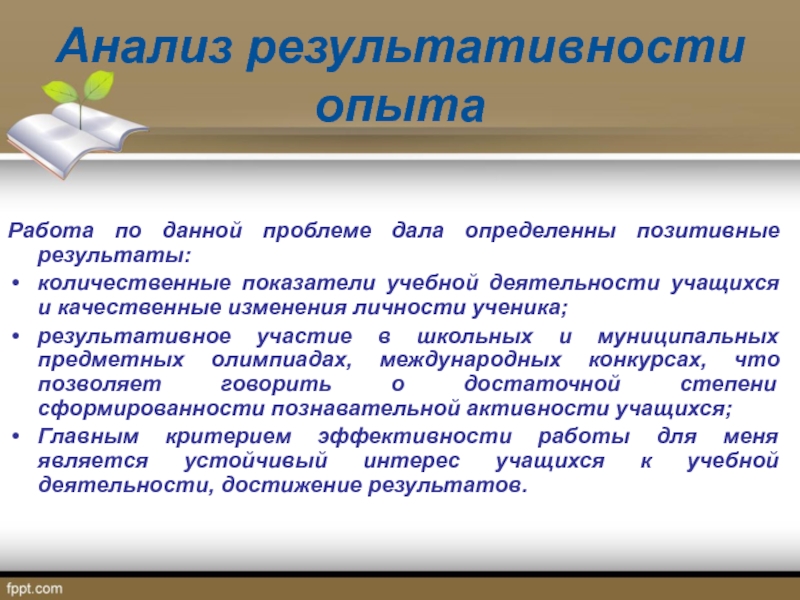 Анализ результативности опыта

Работа по данной проблеме дала определенны позитивные результаты:

• количественные показатели учебной деятельности учащихся и качественные изменения личности ученика;

• результативное участие в школьных и муниципальных предметных олимпиадах, международных конкурсах, что позволяет говорить о достаточной степени сформированности познавательной активности учащихся;

• Главным критерием эффективности работы для меня является устойчивый интерес учащихся к учебной деятельности, достижение результатов.

fppt.com